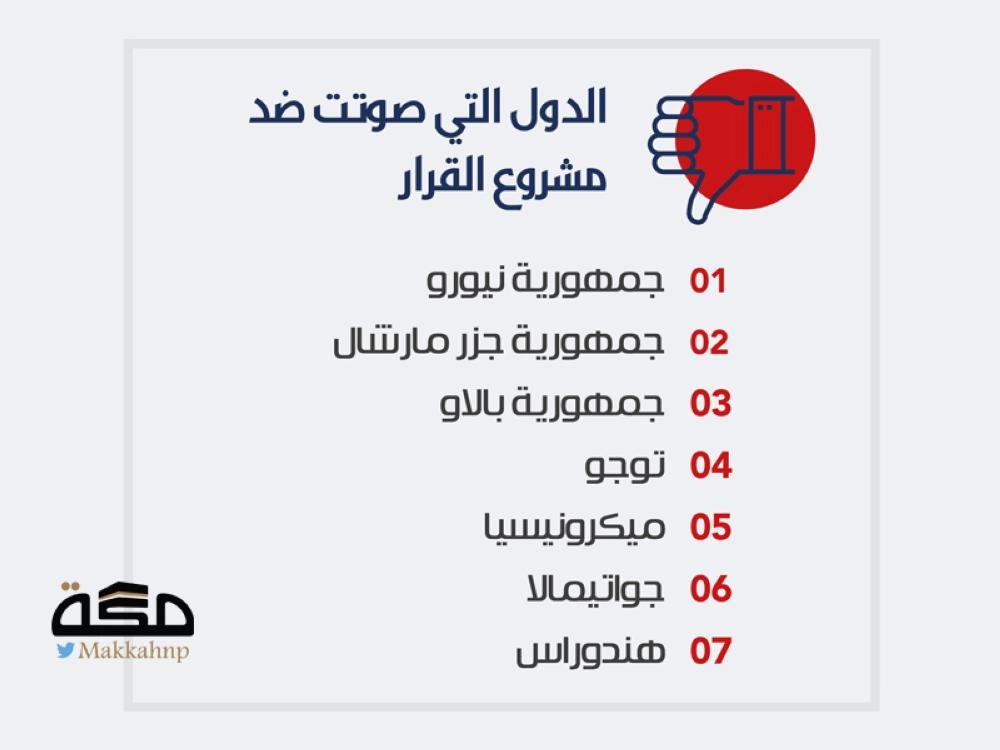 الدول التي صوتت ضد مشروع القرار

01 جمهورية نيورو
02 جمهورية جزر مارشال
03 جمهورية بالاو
04 توجو
05 ميكرونيسيا
06 جواتيمالا
07 هندوراس

مكة
Makkahnp